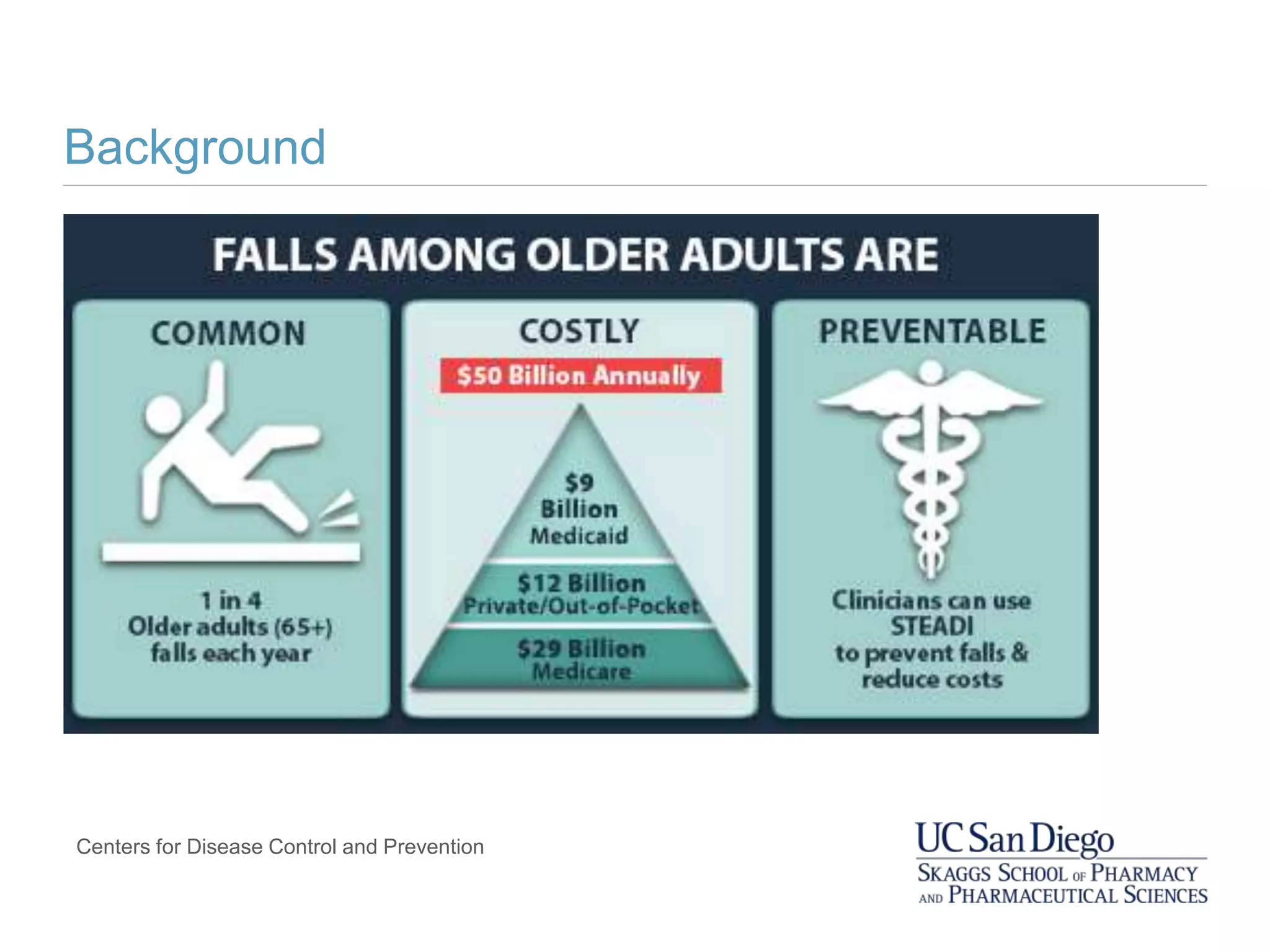 Background

FALLS AMONG OLDER ADULTS ARE

COMMON

1 in 4
Older adults (65+)
falls each year

COSTLY

\$50 Billion Annually

\$9
Billion
Medicaid

\$12 Billion
Private/Out-of-Pocket

\$29 Billion
Medicare

PREVENTABLE

Clinicians can use
STEADI
to prevent falls &
reduce costs

Centers for Disease Control and Prevention

UC San Diego
SKAGGS SCHOOL OF PHARMACY AND PHARMACEUTICAL SCIENCES